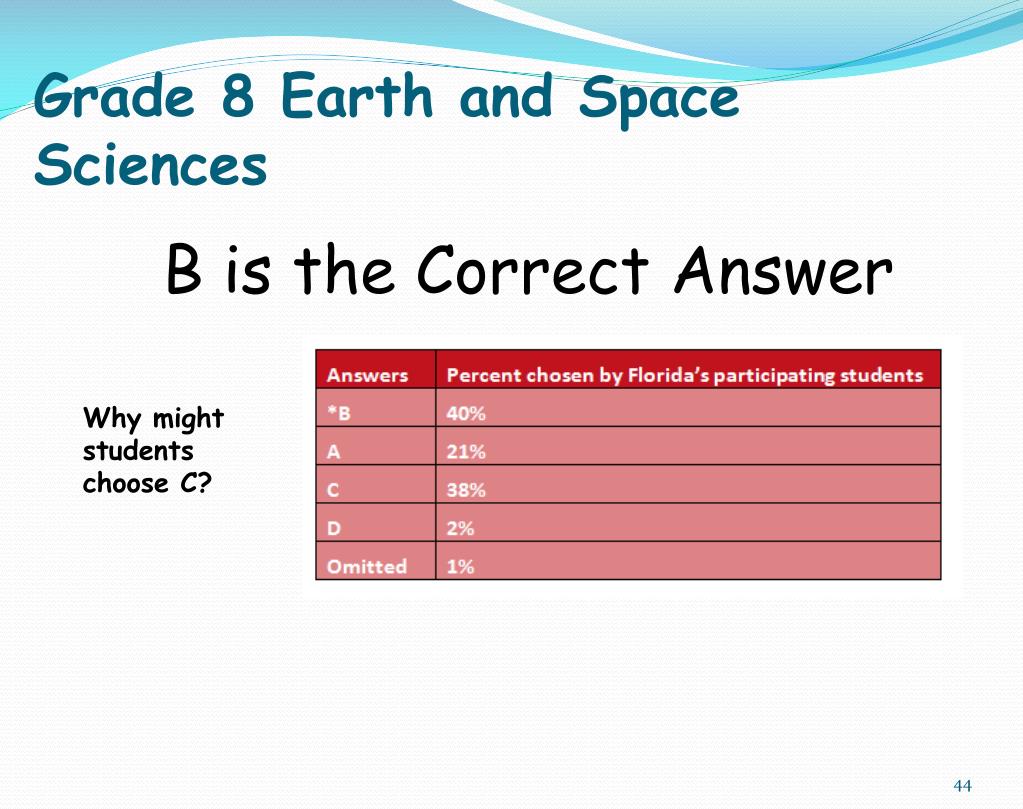 Grade 8 Earth and Space Sciences

B is the Correct Answer

Why might students choose C?

| Answers | Percent chosen by Florida's participating students |
|---|---|
| *B | 40% |
| A | 21% |
| C | 38% |
| D | 2% |
| Omitted | 1% |

44